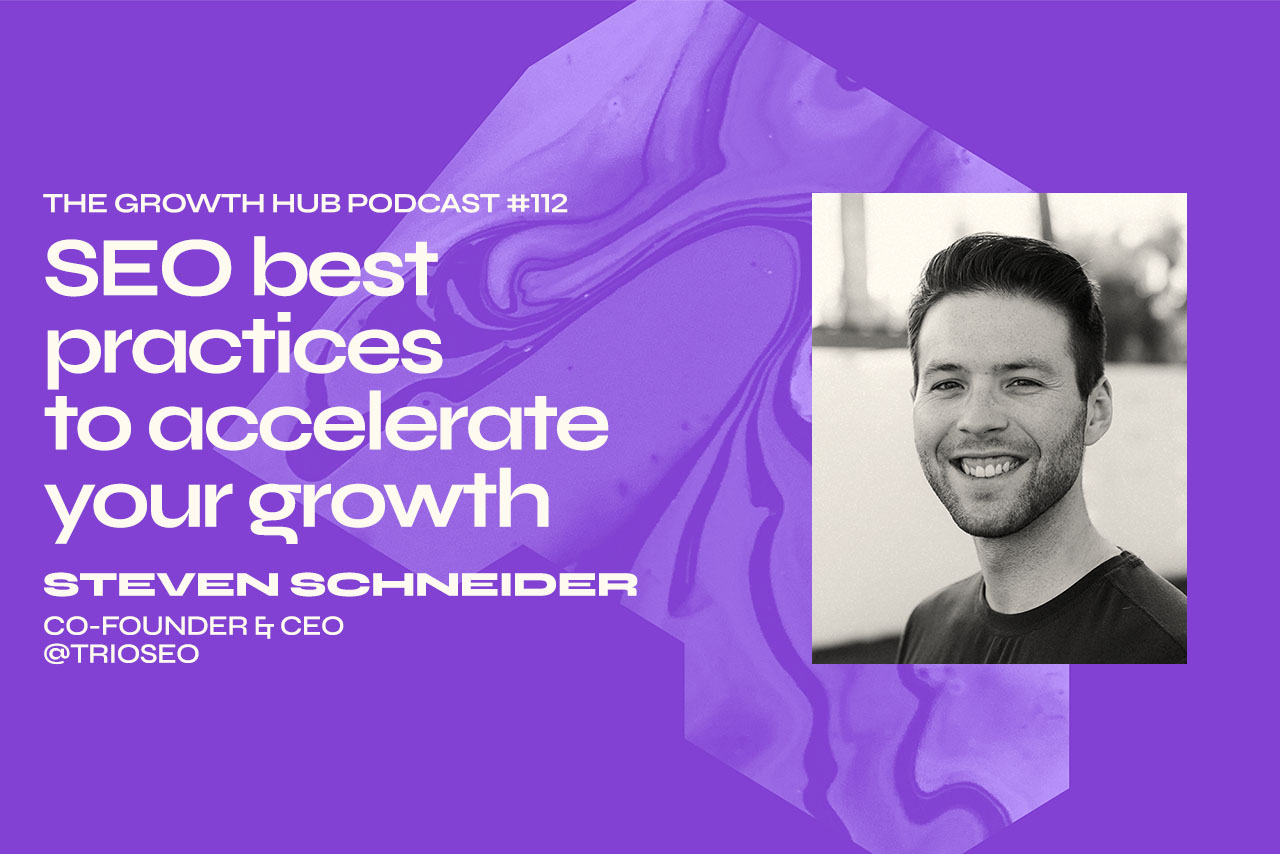 THE GROWTH HUB PODCAST #112

SEO best practices to accelerate your growth

STEVEN SCHNEIDER

CO-FOUNDER & CEO
@TRIOSEO